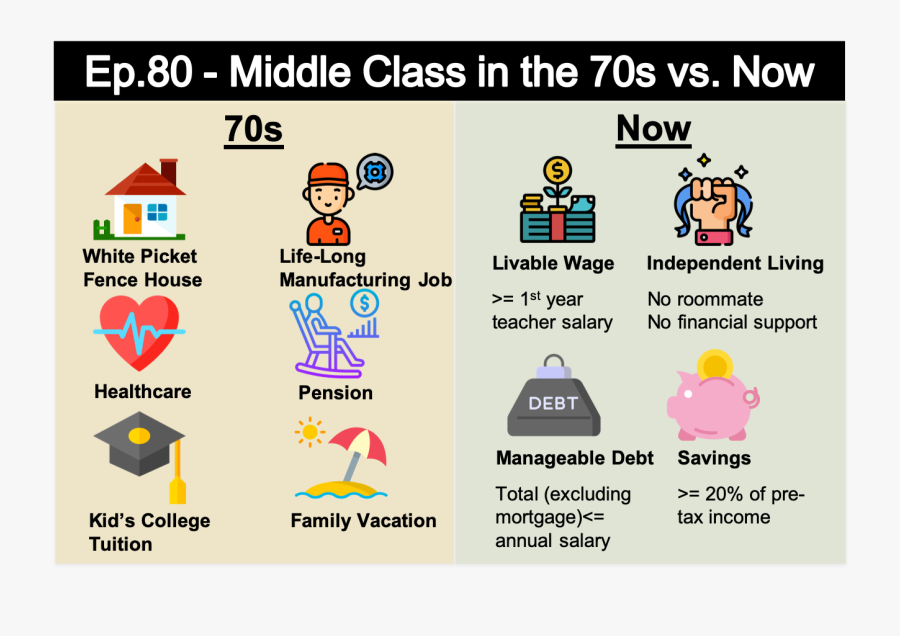 Ep.80 - Middle Class in the 70s vs. Now

70s

White Picket Fence House

Life-Long Manufacturing Job

Healthcare

Pension

Kid's College Tuition

Family Vacation

Now

Livable Wage

>= 1$^{st}$ year teacher salary

Independent Living

No roommate
No financial support

DEBT

Manageable Debt

Total (excluding mortgage)<= annual salary

Savings

>= 20% of pre-tax income